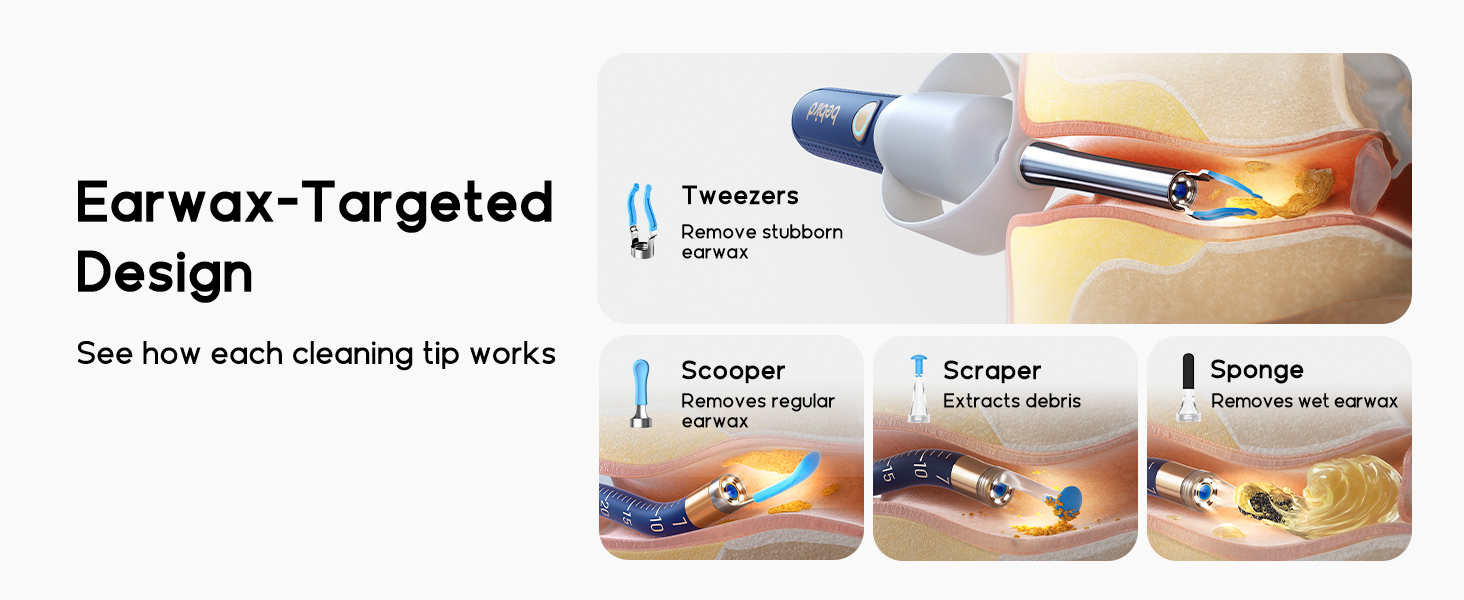 Earwax-Targeted Design

See how each cleaning tip works

bebird

Tweezers
Remove stubborn earwax

Scooper
Removes regular earwax

20 15 10 7

Scraper
Extracts debris

15 10 7

Sponge
Removes wet earwax